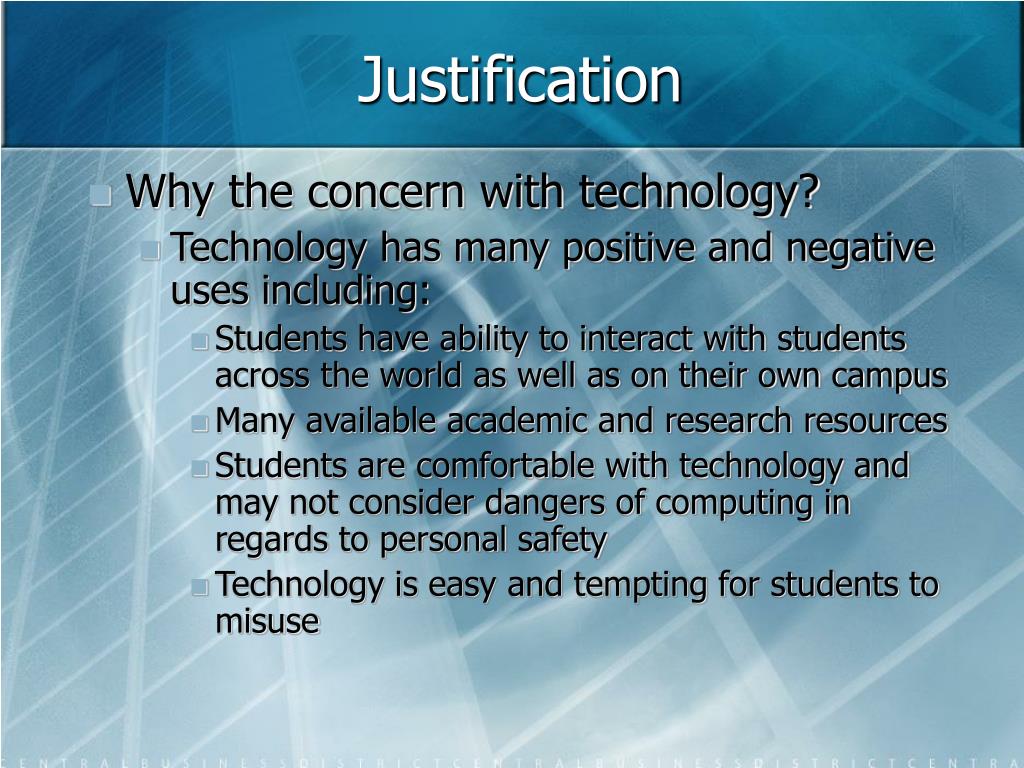 Justification

Why the concern with technology?

Technology has many positive and negative uses including:

Students have ability to interact with students across the world as well as on their own campus

Many available academic and research resources

Students are comfortable with technology and may not consider dangers of computing in regards to personal safety

Technology is easy and tempting for students to misuse

CENTRALBUSINESSDISTRICTCENTRALBUSINESSDISTRICTCENTRA